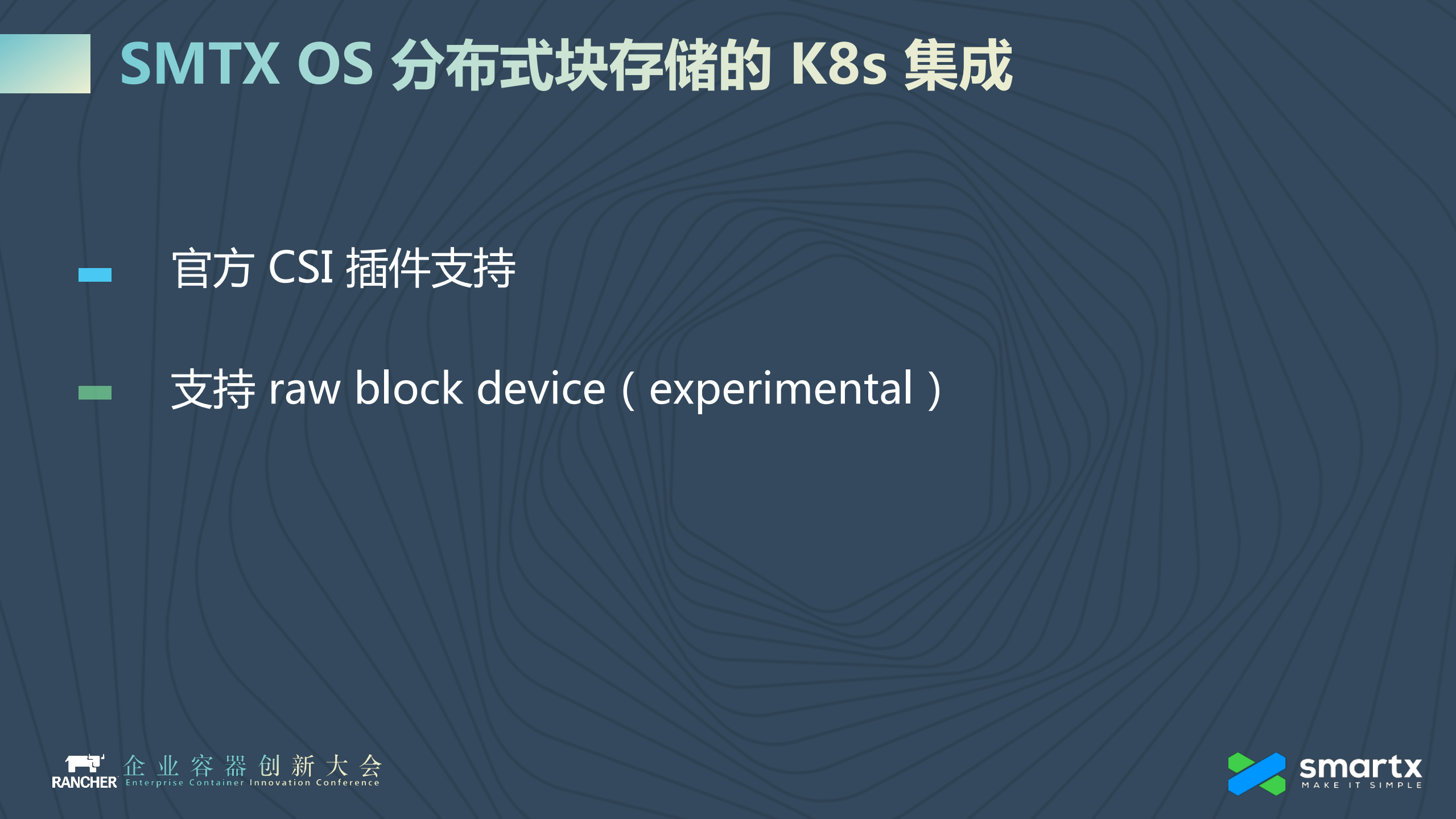 SMTX OS 分布式块存储的 K8s 集成

官方 CSI 插件支持

支持 raw block device（experimental）

RANCHER 企业容器创新大会 Enterprise Container Innovation Conference

smartx MAKE IT SIMPLE